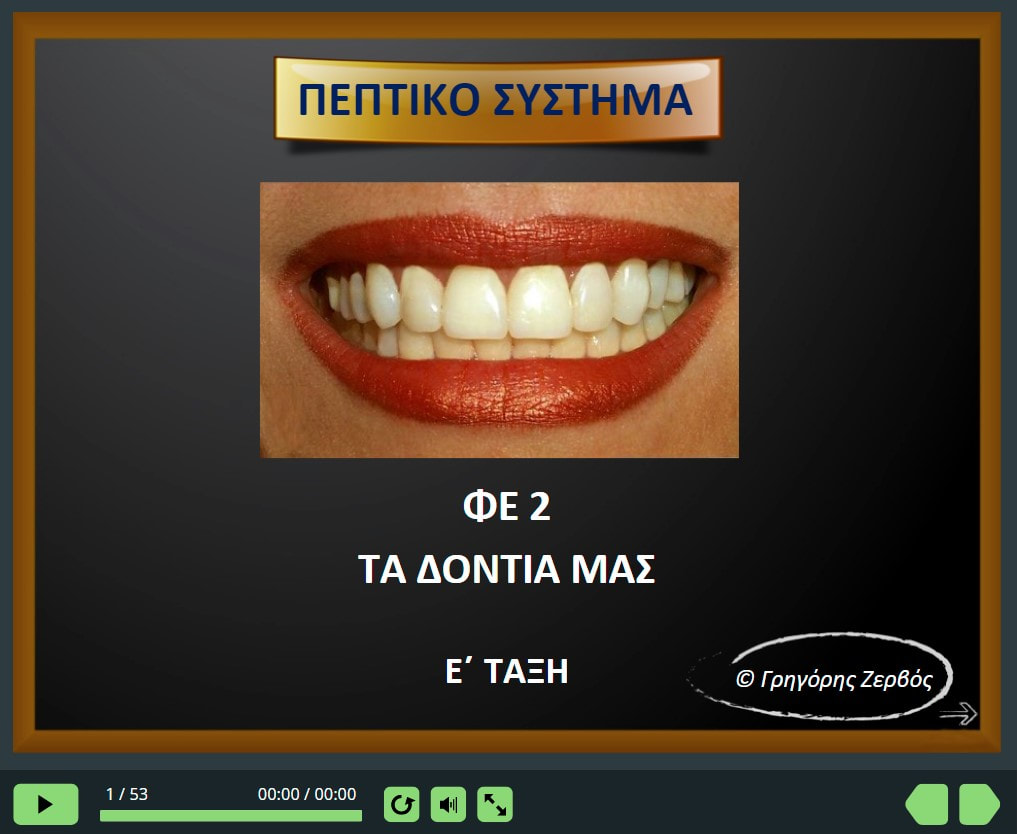 ΠΕΠΤΙΚΟ ΣΥΣΤΗΜΑ

ΦΕ 2

ΤΑ ΔΟΝΤΙΑ ΜΑΣ

Ε΄ ΤΑΞΗ

© Γρηγόρης Ζερβός

1 / 53

00:00 / 00:00